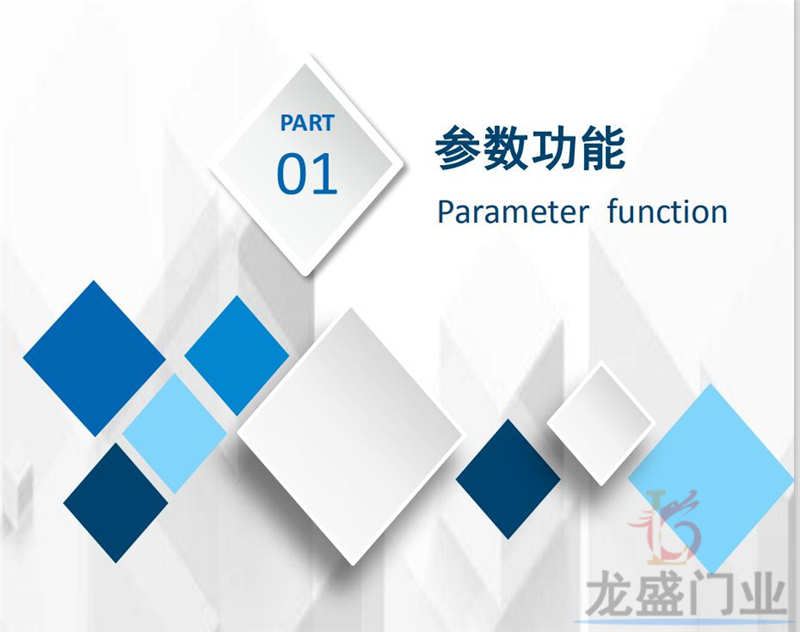 PART
01

参数功能
Parameter function

龙盛门业